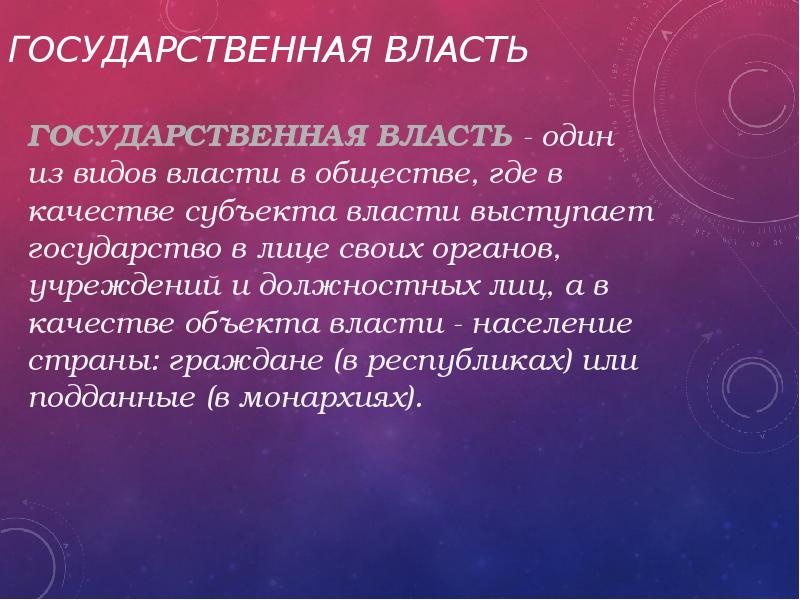 ГОСУДАРСТВЕННАЯ ВЛАСТЬ

ГОСУДАРСТВЕННАЯ ВЛАСТЬ - один из видов власти в обществе, где в качестве субъекта власти выступает государство в лице своих органов, учреждений и должностных лиц, а в качестве объекта власти - население страны: граждане (в республиках) или подданные (в монархиях).